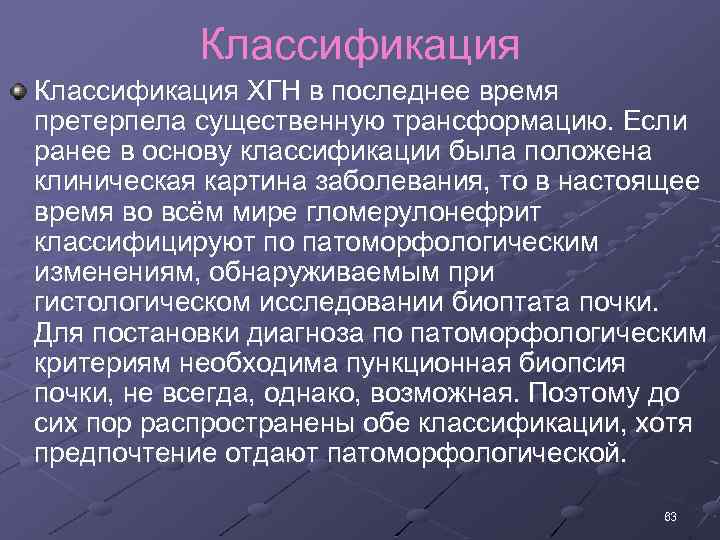 Классификация

Классификация ХГН в последнее время претерпела существенную трансформацию. Если ранее в основу классификации была положена клиническая картина заболевания, то в настоящее время во всём мире гломерулонефрит классифицируют по патоморфологическим изменениям, обнаруживаемым при гистологическом исследовании биоптата почки. Для постановки диагноза по патоморфологическим критериям необходима пункционная биопсия почки, не всегда, однако, возможная. Поэтому до сих пор распространены обе классификации, хотя предпочтение отдают патоморфологической.

63